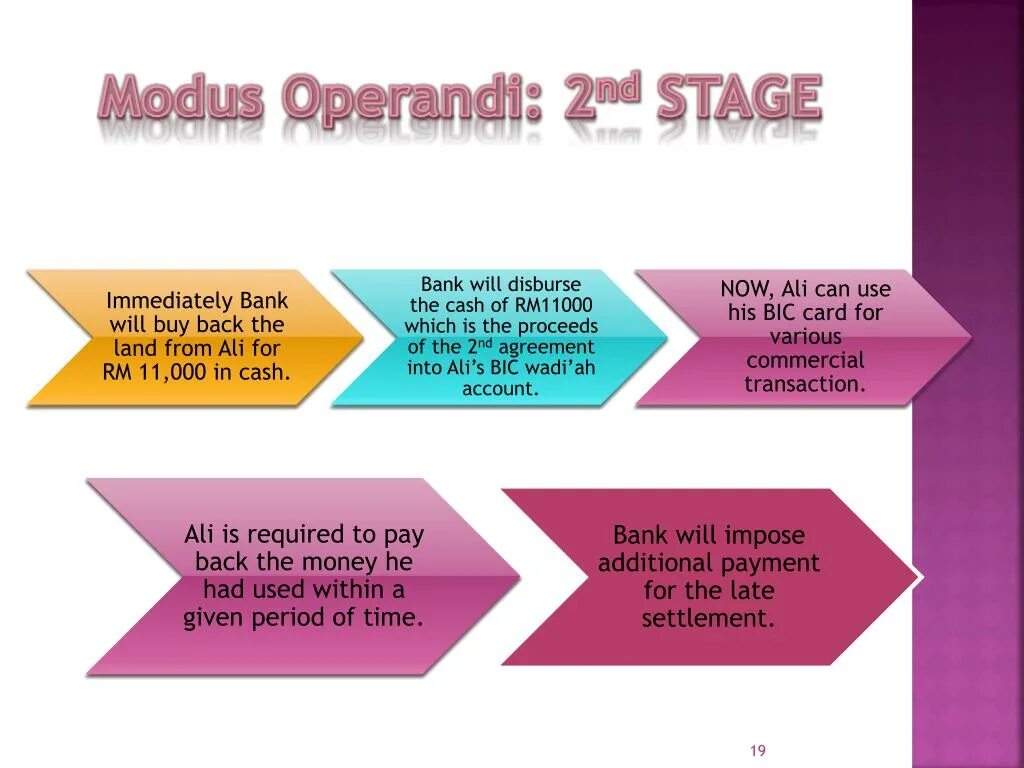 Modus Operandi: 2$^{nd}$ STAGE

Immediately Bank will buy back the land from Ali for RM 11,000 in cash.

Bank will disburse the cash of RM11000 which is the proceeds of the 2$^{nd}$ agreement into Ali's BIC wadi'ah account.

NOW, Ali can use his BIC card for various commercial transaction.

Ali is required to pay back the money he had used within a given period of time.

Bank will impose additional payment for the late settlement.

19